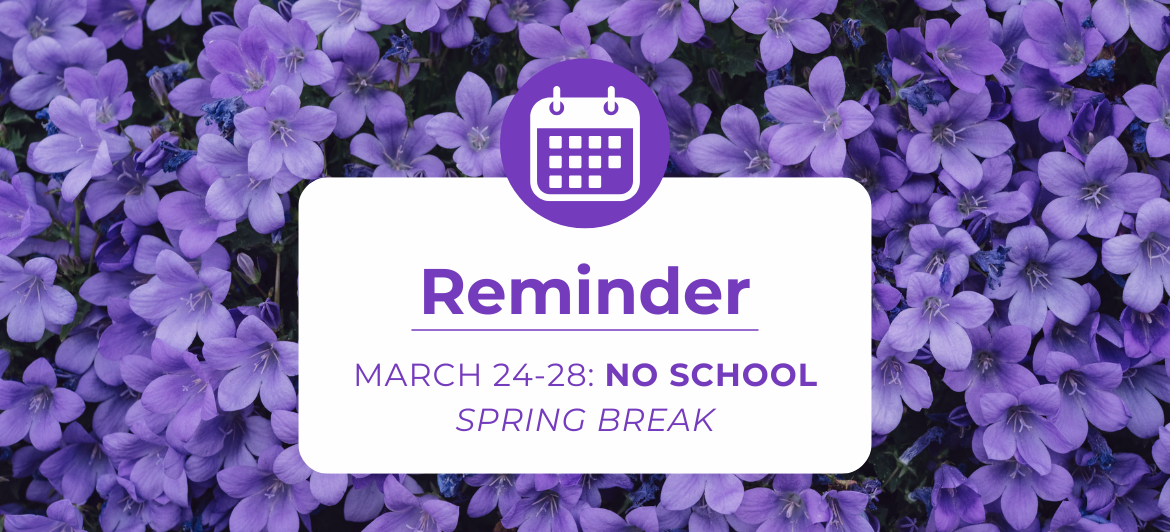 Reminder

MARCH 24-28: NO SCHOOL
SPRING BREAK